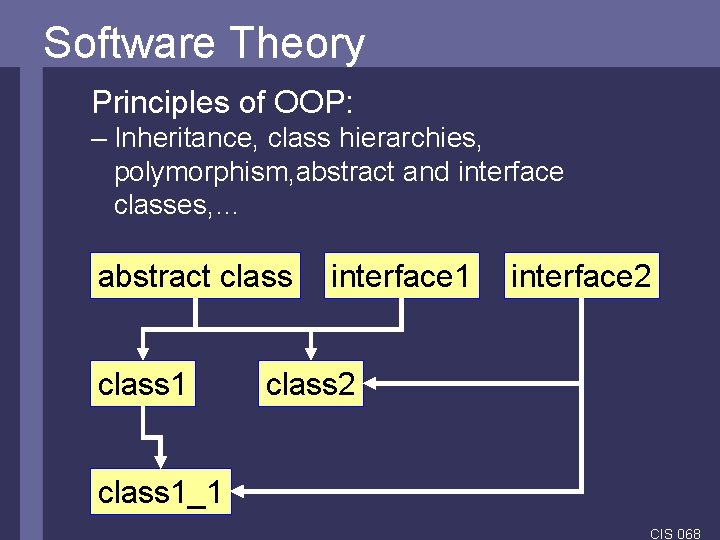 Software Theory

Principles of OOP:

– Inheritance, class hierarchies, polymorphism,abstract and interface classes,…

abstract class

interface1

interface2

class1

class2

class1_1

CIS 068